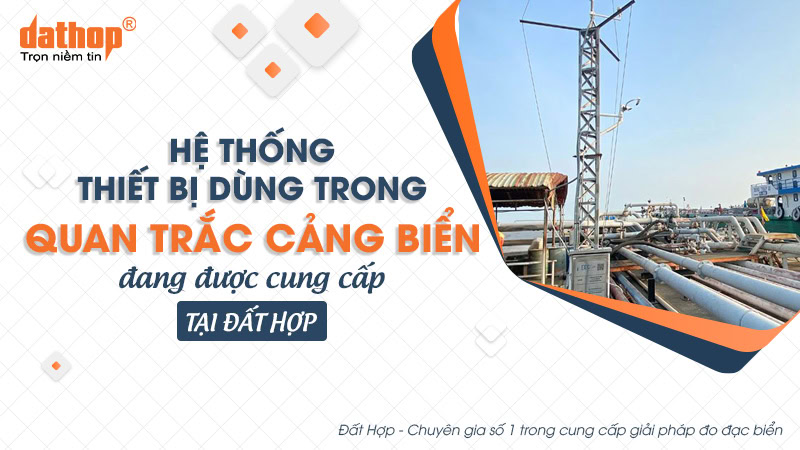 dathop®
Trọn niềm tin

HỆ THỐNG
THIẾT BỊ DÙNG TRONG
QUAN TRẮC CẢNG BIỂN
đang được cung cấp
TẠI ĐẤT HỢP

Đất Hợp - Chuyên gia số 1 trong cung cấp giải pháp đo đạc biển